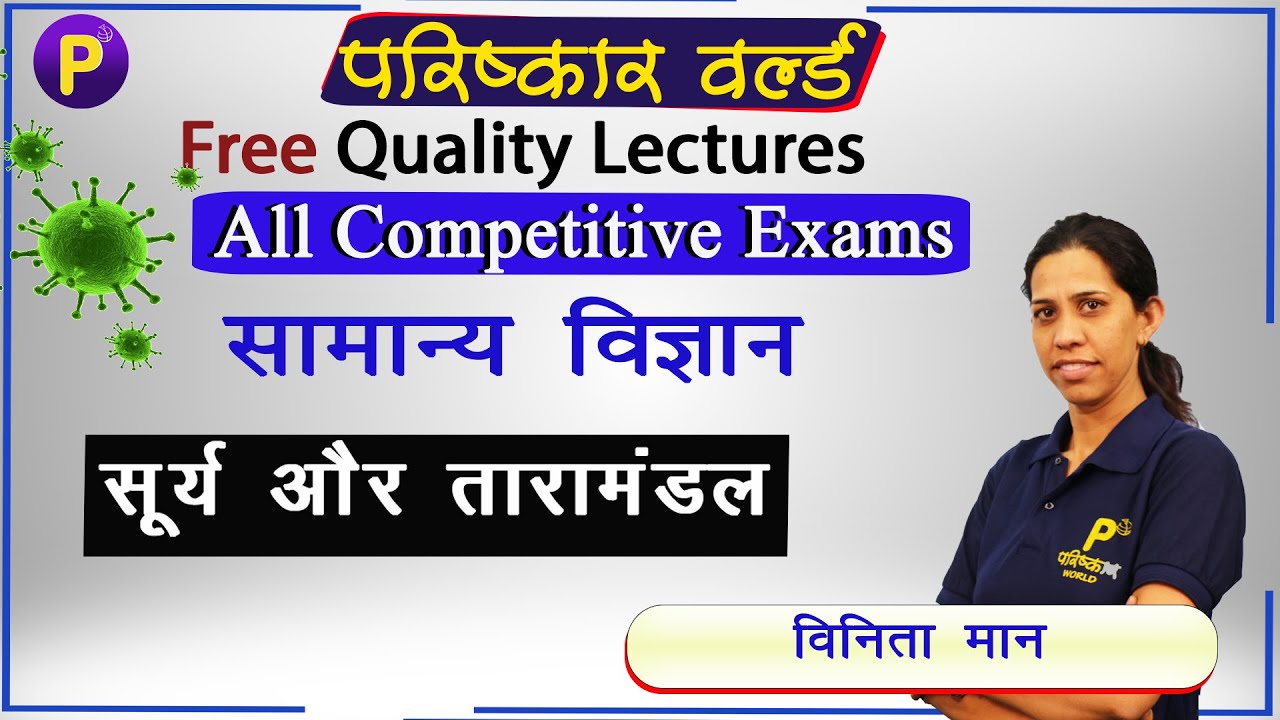 P

परिष्कार वर्ल्ड

Free Quality Lectures

All Competitive Exams

सामान्य विज्ञान

सूर्य और तारामंडल

P
परिष्कार
WORLD

विनिता मान